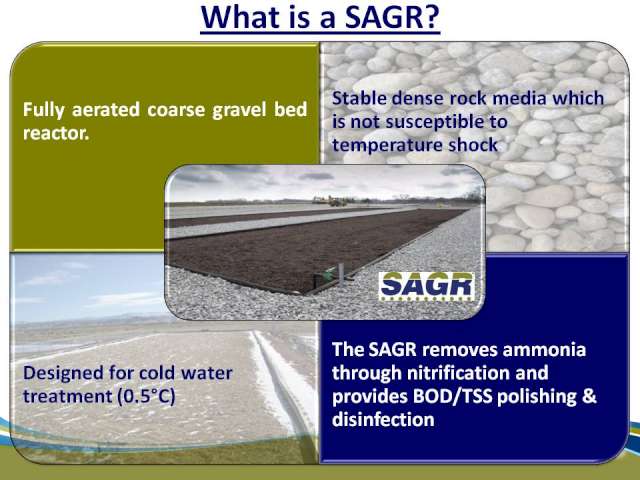 What is a SAGR?

Fully aerated coarse gravel bed reactor.

Stable dense rock media which is not susceptible to temperature shock

SAGR

Designed for cold water treatment (0.5°C)

The SAGR removes ammonia through nitrification and provides BOD/TSS polishing & disinfection